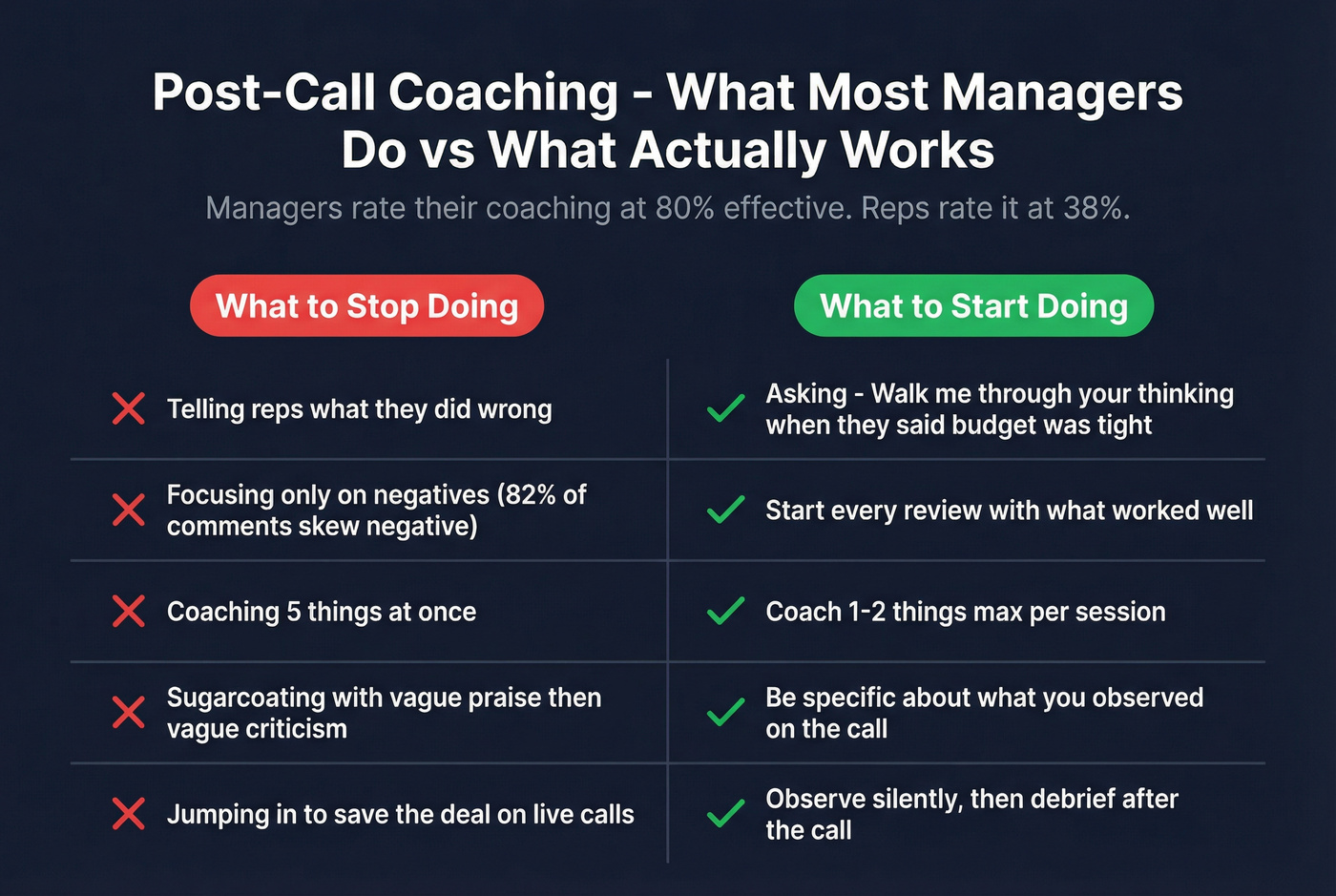 Post-Call Coaching - What Most Managers Do vs What Actually Works

Managers rate their coaching at 80% effective. Reps rate it at 38%.

| What to Stop Doing | What to Start Doing |
|---|---|
| Telling reps what they did wrong | Asking - Walk me through your thinking when they said budget was tight |
| Focusing only on negatives (82% of comments skew negative) | Start every review with what worked well |
| Coaching 5 things at once | Coach 1-2 things max per session |
| Sugarcoating with vague praise then vague criticism | Be specific about what you observed on the call |
| Jumping in to save the deal on live calls | Observe silently, then debrief after the call |